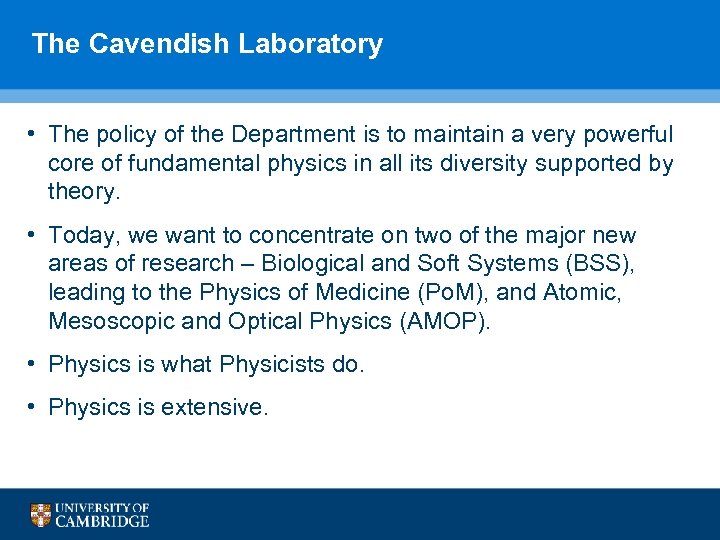 The Cavendish Laboratory

• The policy of the Department is to maintain a very powerful core of fundamental physics in all its diversity supported by theory.

• Today, we want to concentrate on two of the major new areas of research – Biological and Soft Systems (BSS), leading to the Physics of Medicine (PoM), and Atomic, Mesoscopic and Optical Physics (AMOP).

• Physics is what Physicists do.

• Physics is extensive.

UNIVERSITY OF CAMBRIDGE